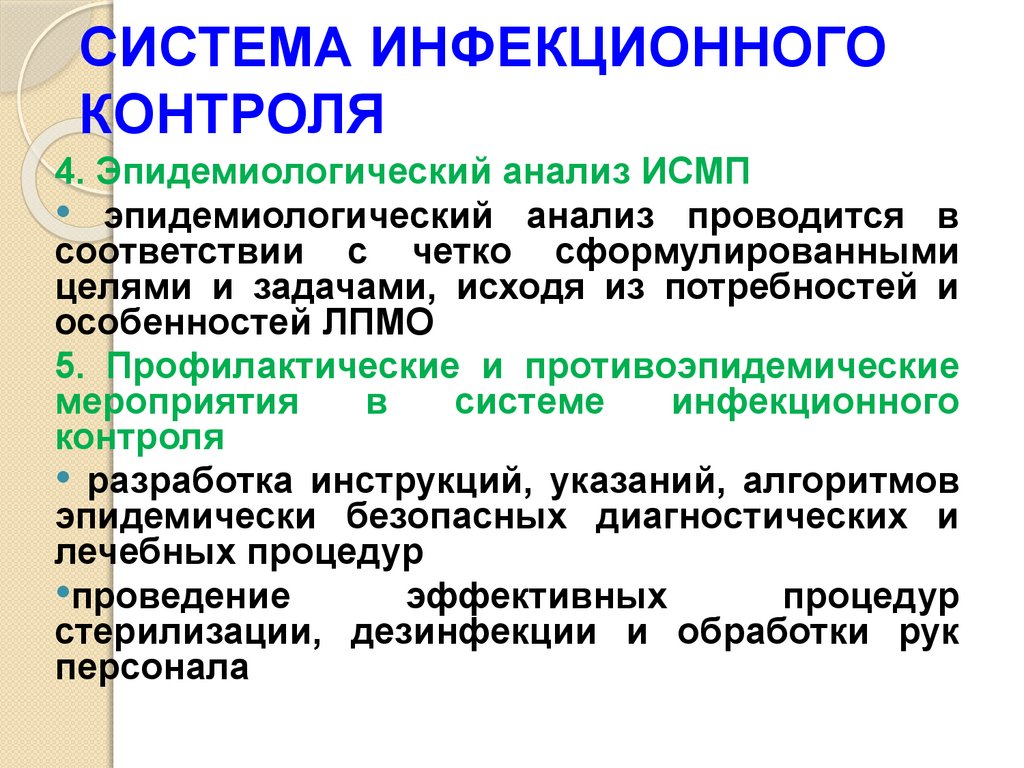 СИСТЕМА ИНФЕКЦИОННОГО КОНТРОЛЯ

4. Эпидемиологический анализ ИСМП

• эпидемиологический анализ проводится в соответствии с четко сформулированными целями и задачами, исходя из потребностей и особенностей ЛПМО

5. Профилактические и противоэпидемические мероприятия в системе инфекционного контроля

• разработка инструкций, указаний, алгоритмов эпидемически безопасных диагностических и лечебных процедур

•проведение эффективных процедур стерилизации, дезинфекции и обработки рук персонала